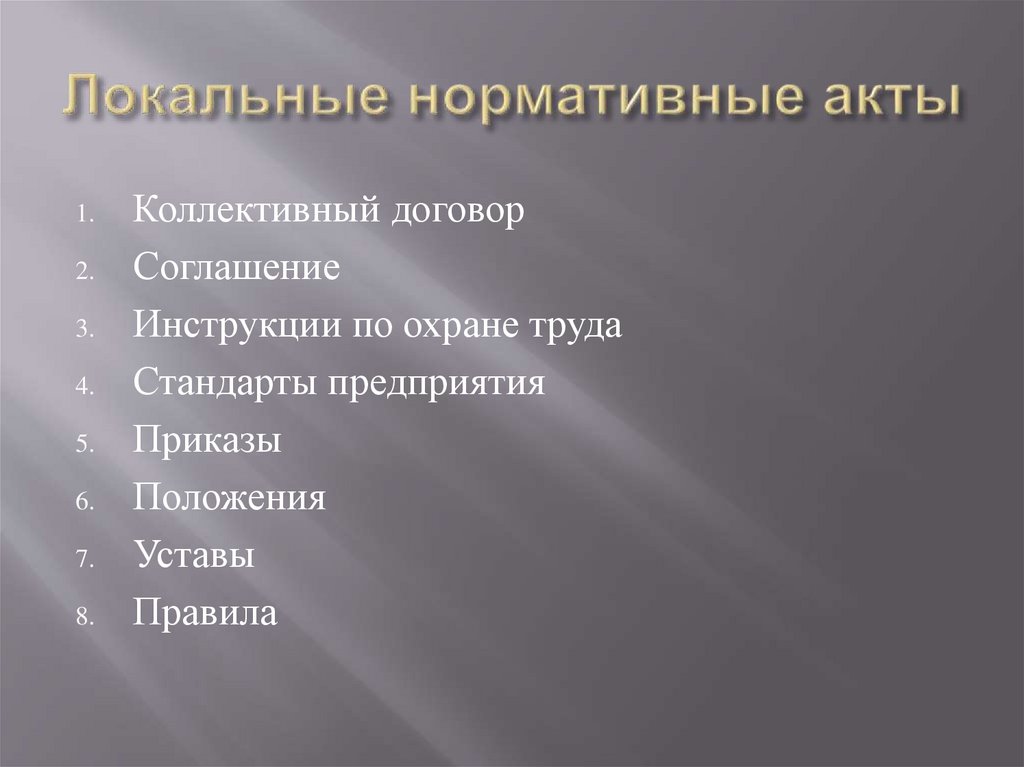 Локальные нормативные акты

1. Коллективный договор
2. Соглашение
3. Инструкции по охране труда
4. Стандарты предприятия
5. Приказы
6. Положения
7. Уставы
8. Правила